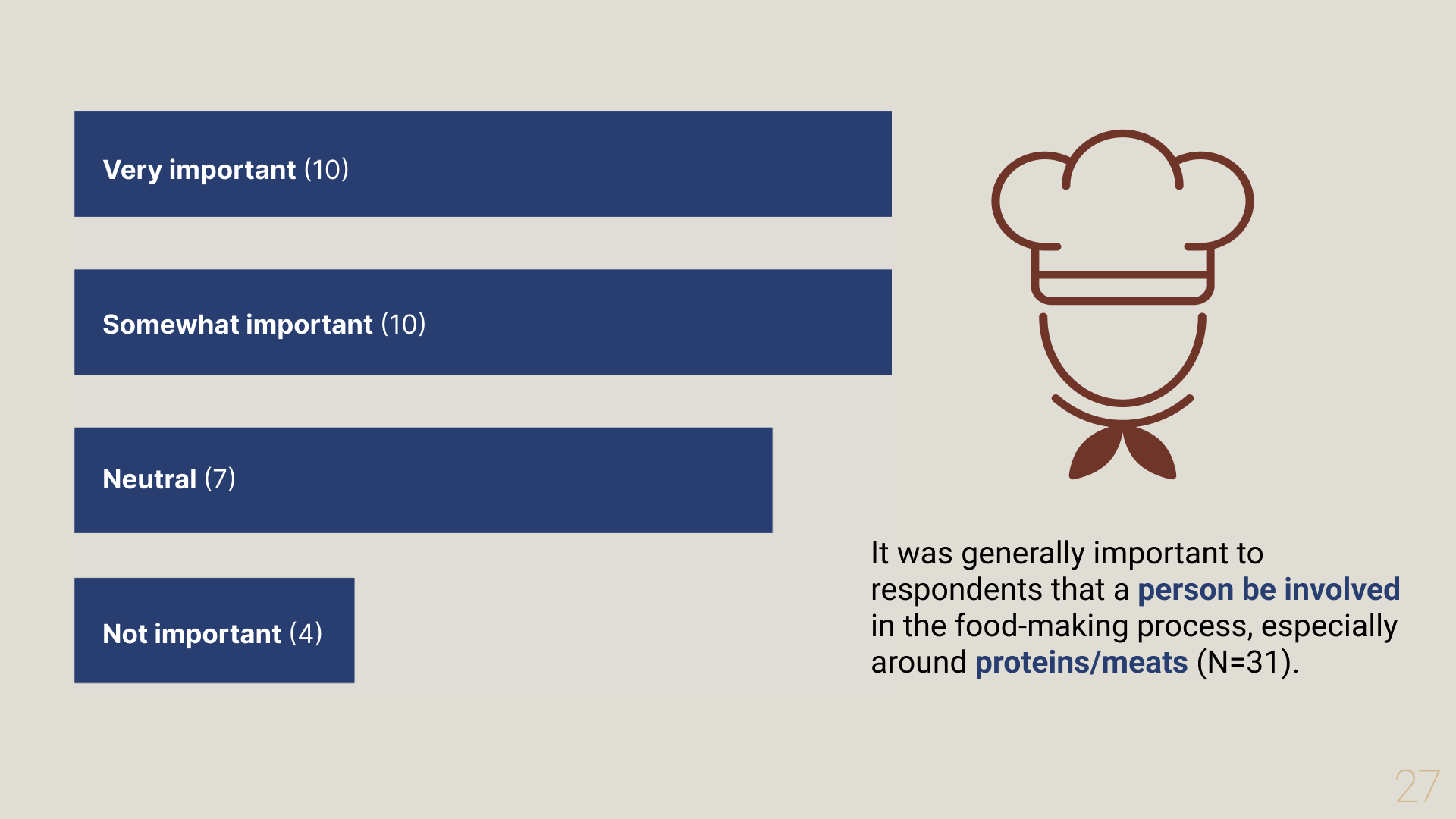 Very important (10)

Somewhat important (10)

Neutral (7)

Not important (4)

It was generally important to respondents that a person be involved in the food-making process, especially around proteins/meats (N=31).

27